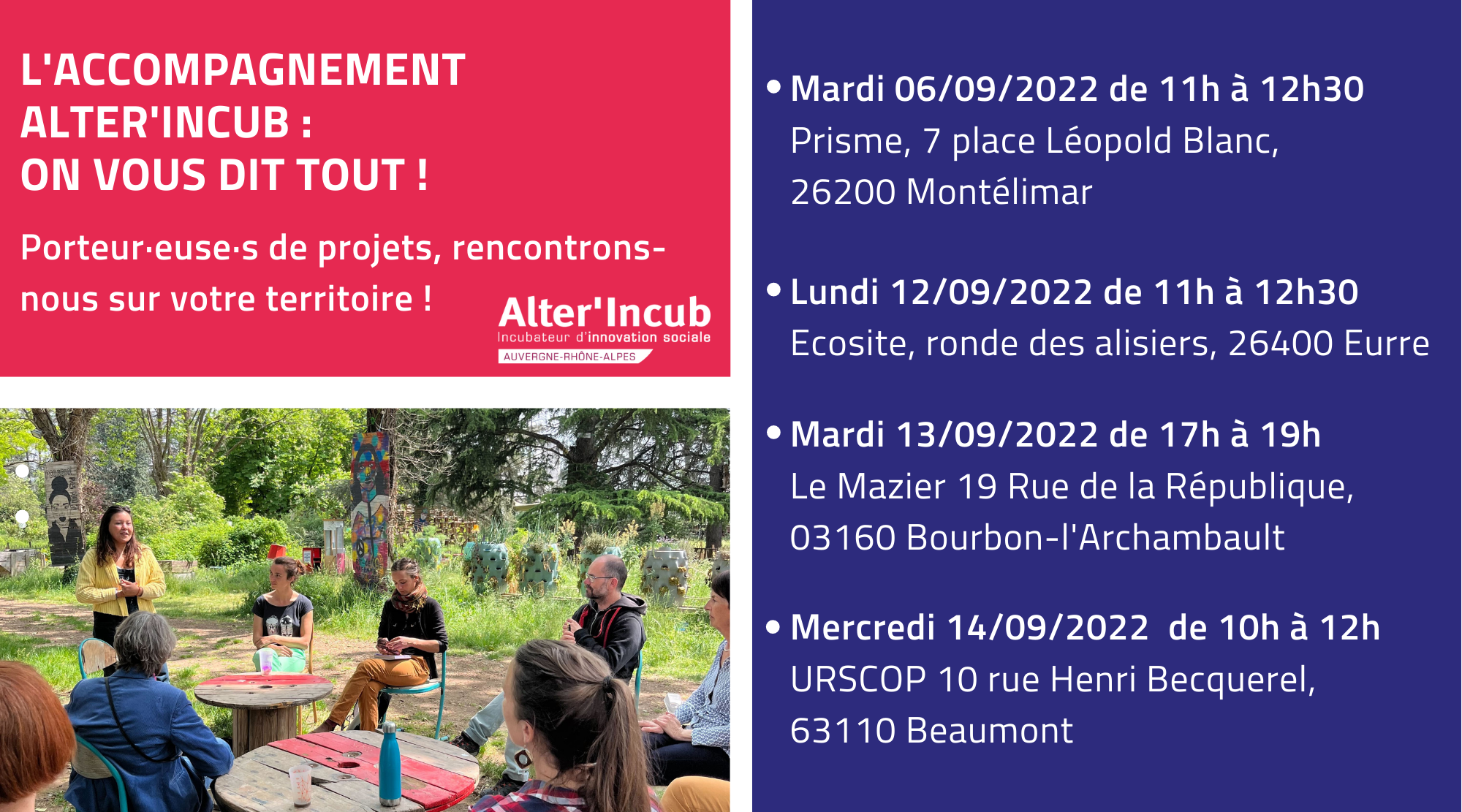 L'ACCOMPAGNEMENT
ALTER'INCUB :
ON VOUS DIT TOUT !

Porteur·euse·s de projets, rencontrons-nous sur votre territoire !

Alter'Incub
Incubateur d'innovation sociale
AUVERGNE-RHÔNE-ALPES

• Mardi 06/09/2022 de 11h à 12h30
Prisme, 7 place Léopold Blanc, 26200 Montélimar

• Lundi 12/09/2022 de 11h à 12h30
Ecosite, ronde des alisiers, 26400 Eurre

• Mardi 13/09/2022 de 17h à 19h
Le Mazier 19 Rue de la République, 03160 Bourbon-l'Archambault

• Mercredi 14/09/2022 de 10h à 12h
URSCOP 10 rue Henri Becquerel, 63110 Beaumont